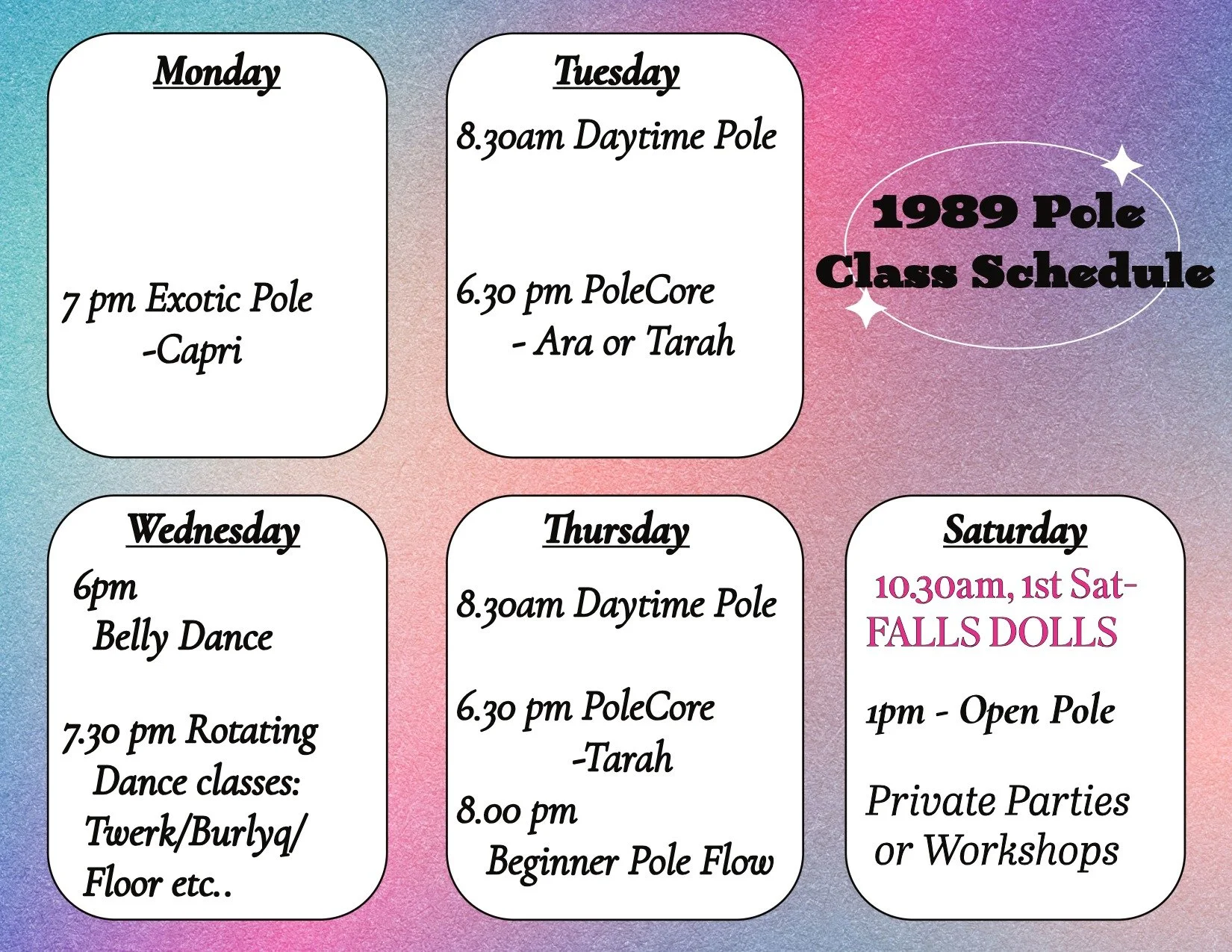 Monday

7 pm Exotic Pole
-Capri

Tuesday

8.30am Daytime Pole

6.30 pm PoleCore
- Ara or Tarah

1989 Pole
Class Schedule

Wednesday

6pm
Belly Dance

7.30 pm Rotating Dance classes: Twerk/Burlyq/ Floor etc..

Thursday

8.30am Daytime Pole

6.30 pm PoleCore
-Tarah

8.00 pm
Beginner Pole Flow

Saturday

10.30am, 1st Sat-
FALLS DOLLS

1pm - Open Pole

Private Parties or Workshops